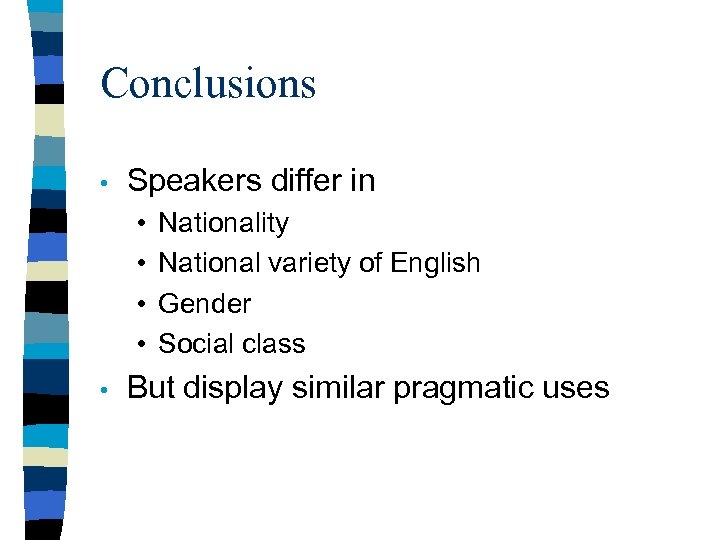 Conclusions

• Speakers differ in
  • Nationality
  • National variety of English
  • Gender
  • Social class
• But display similar pragmatic uses